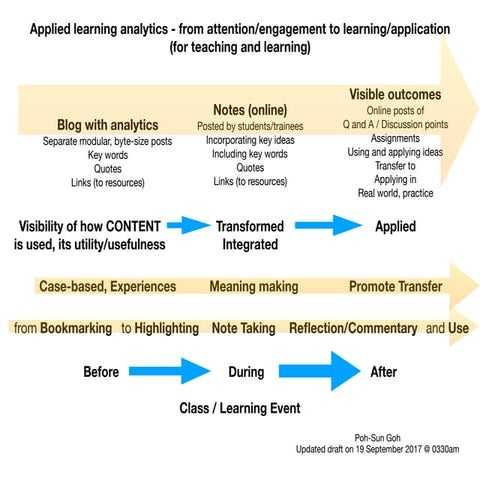 Applied learning analytics - from attention/engagement to learning/application
(for teaching and learning)

Blog with analytics
Separate modular, byte-size posts
Key words
Quotes
Links (to resources)

Notes (online)
Posted by students/trainees
Incorporating key ideas
Including key words
Quotes
Links (to resources)

Visible outcomes
Online posts of
Q and A / Discussion points
Assignments
Using and applying ideas
Transfer to
Applying in
Real world, practice

Visibility of how CONTENT is used, its utility/usefulness

Transformed
Integrated

Applied

Case-based, Experiences Meaning making Promote Transfer

from Bookmarking to Highlighting Note Taking Reflection/Commentary and Use

Before During After

Class / Learning Event

Poh-Sun Goh
Updated draft on 19 September 2017 @ 0330am